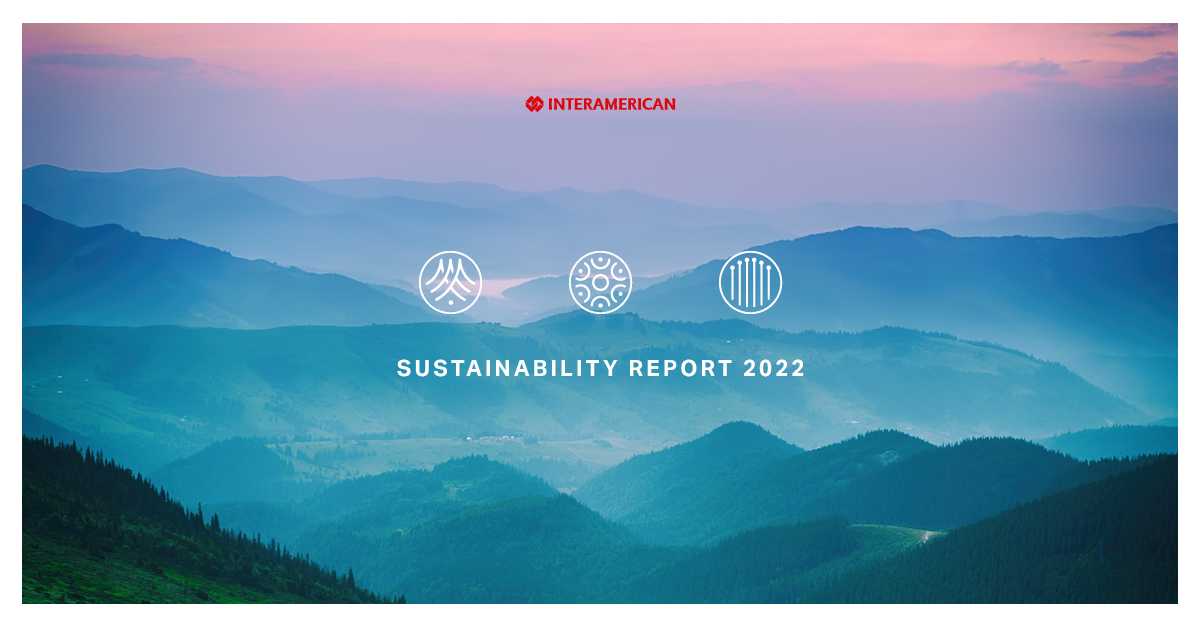 INTERAMERICAN

SUSTAINABILITY REPORT 2022